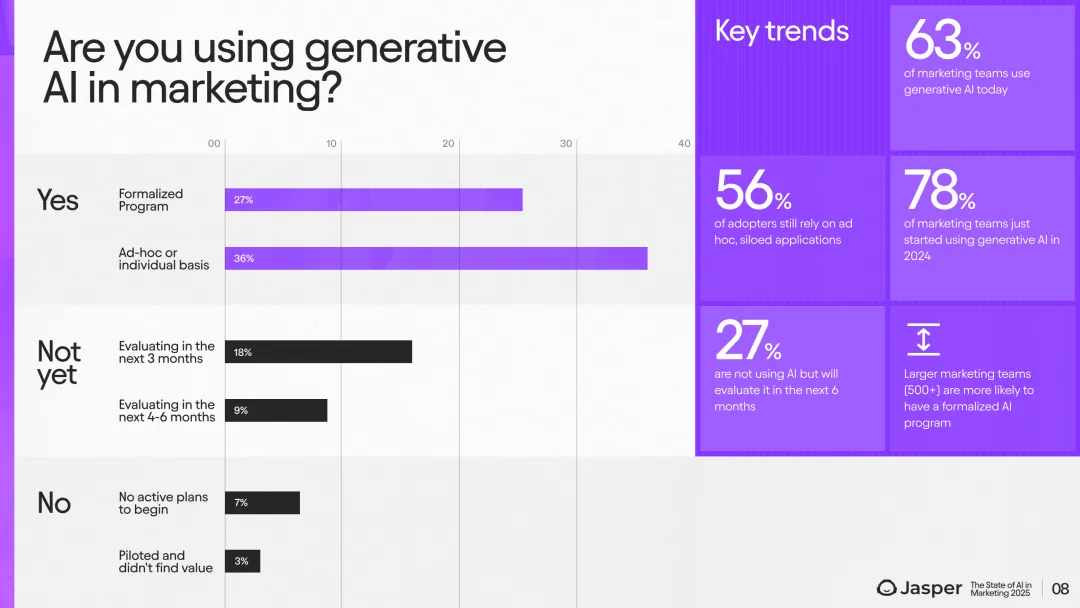 Are you using generative AI in marketing?

00 10 20 30 40

Yes
Formalized Program 27%
Ad-hoc or individual basis 36%

Not yet
Evaluating in the next 3 months 18%
Evaluating in the next 4-6 months 9%

No
No active plans to begin 7%
Piloted and didn't find value 3%

Key trends

63% of marketing teams use generative AI today

56% of adopters still rely on ad hoc, siloed applications

78% of marketing teams just started using generative AI in 2024

27% are not using AI but will evaluate it in the next 6 months

Larger marketing teams (500+) are more likely to have a formalized AI program

Jasper The State of AI in Marketing 2025 08